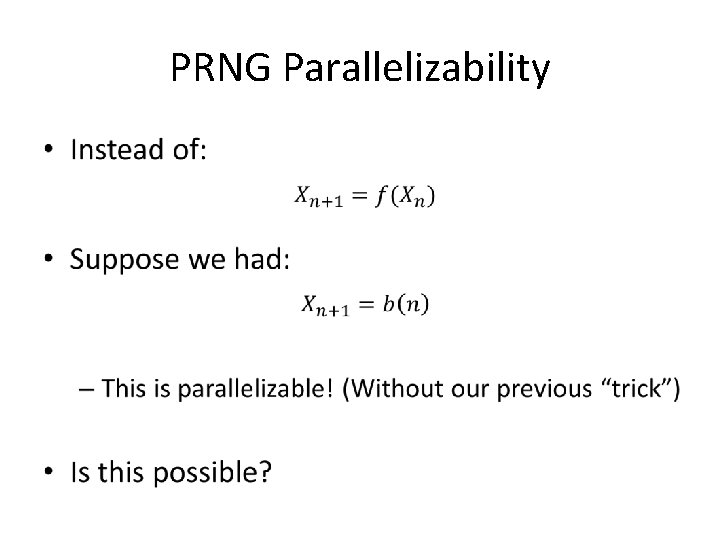 PRNG Parallelizability

• Instead of:

$X_{n+1} = f(X_n)$

• Suppose we had:

$X_{n+1} = b(n)$

– This is parallelizable! (Without our previous “trick”)

• Is this possible?